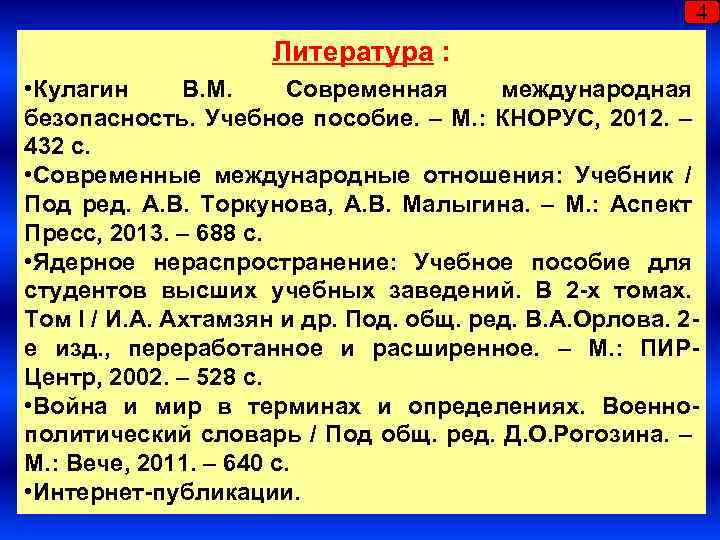 4

Литература :

•Кулагин В.М. Современная международная безопасность. Учебное пособие. – М.: КНОРУС, 2012. – 432 с.

•Современные международные отношения: Учебник / Под ред. А.В. Торкунова, А.В. Малыгина. – М.: Аспект Пресс, 2013. – 688 с.

•Ядерное нераспространение: Учебное пособие для студентов высших учебных заведений. В 2-х томах. Том I / И.А. Ахтамзян и др. Под. общ. ред. В.А.Орлова. 2-е изд., переработанное и расширенное. – М.: ПИР-Центр, 2002. – 528 с.

•Война и мир в терминах и определениях. Военно-политический словарь / Под общ. ред. Д.О.Рогозина. – М.: Вече, 2011. – 640 с.

•Интернет-публикации.